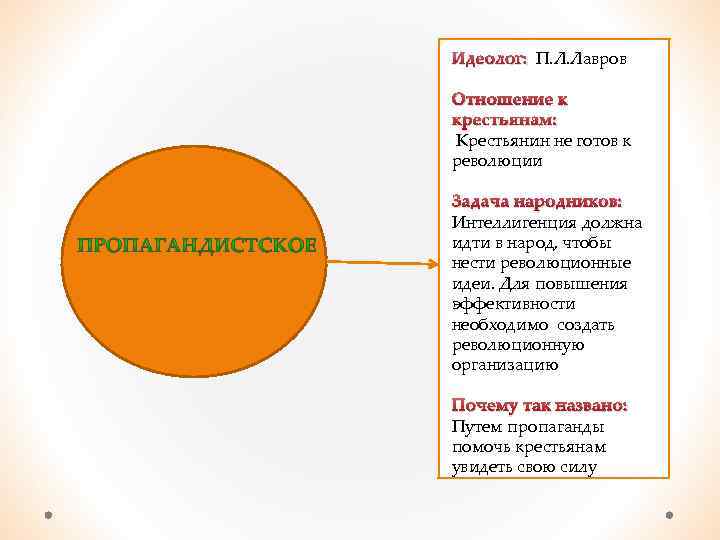 ПРОПАГАНДИСТСКОЕ

Идеолог: П.Л.Лавров

Отношение к крестьянам:
Крестьянин не готов к революции

Задача народников:
Интеллигенция должна идти в народ, чтобы нести революционные идеи. Для повышения эффективности необходимо создать революционную организацию

Почему так названо:
Путем пропаганды помочь крестьянам увидеть свою силу